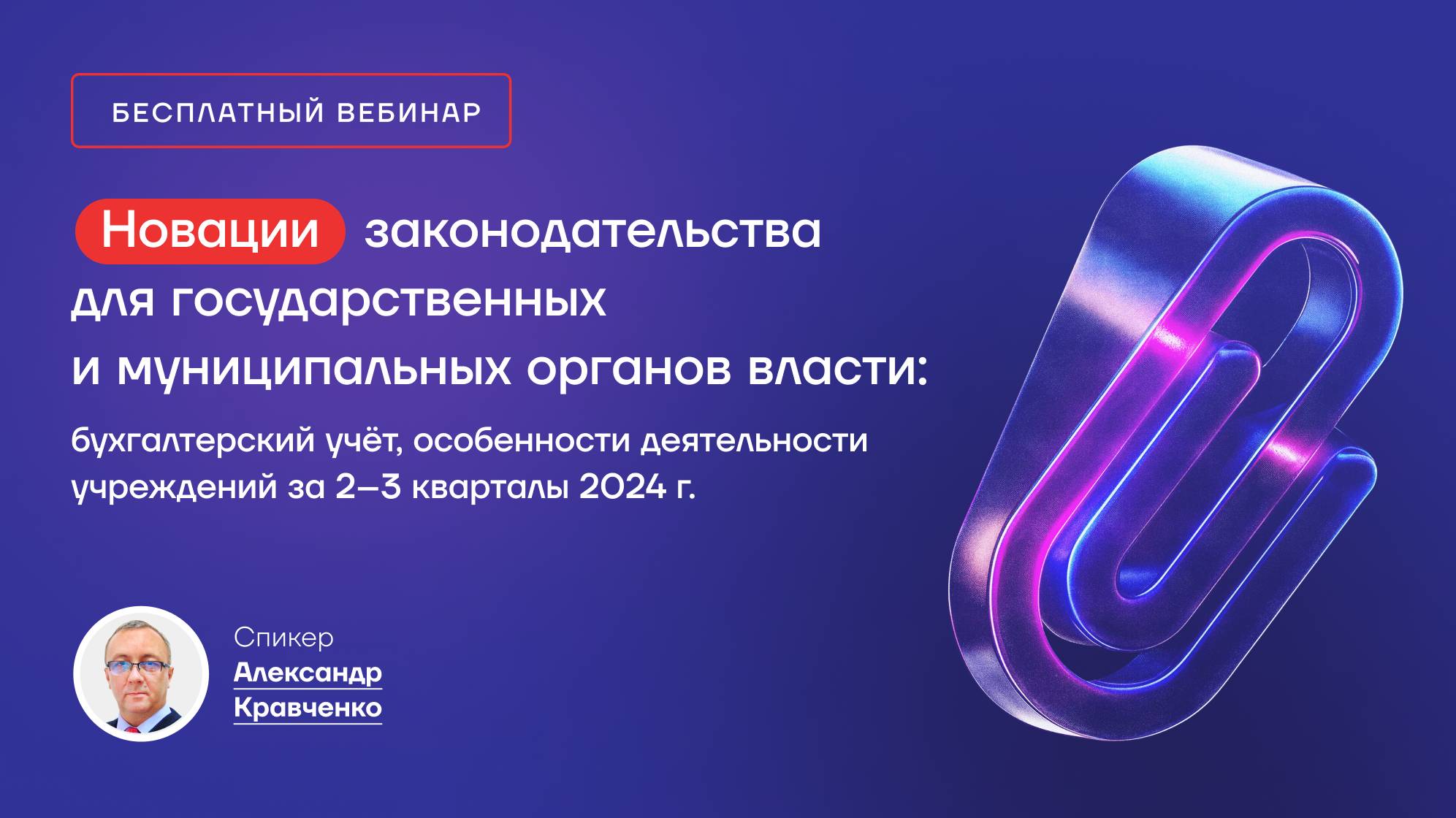 БЕСПЛАТНЫЙ ВЕБИНАР

Новации законодательства для государственных и муниципальных органов власти:

бухгалтерский учёт, особенности деятельности учреждений за 2–3 кварталы 2024 г.

Спикер
Александр Кравченко